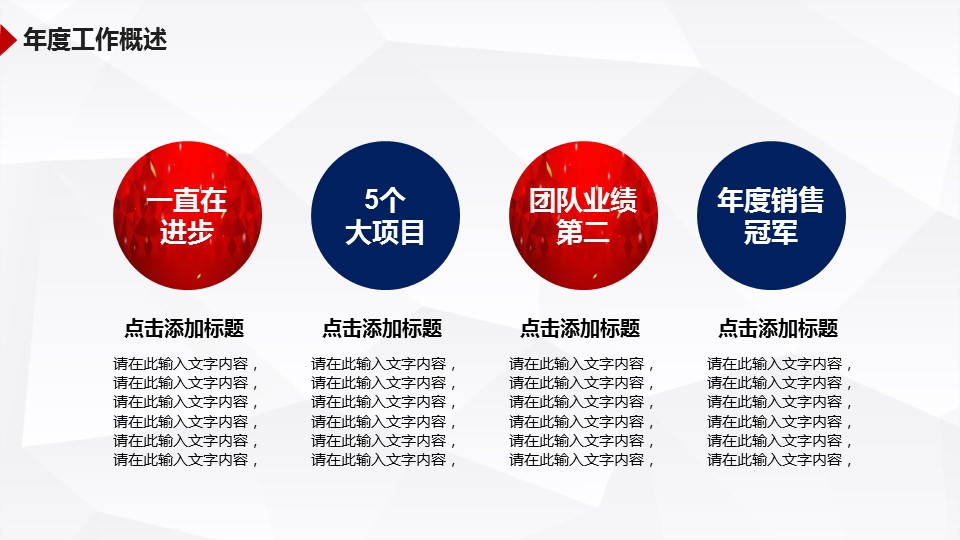 年度工作概述

一直在进步

点击添加标题

请在此输入文字内容，请在此输入文字内容，请在此输入文字内容，请在此输入文字内容，请在此输入文字内容，请在此输入文字内容，

5个大项目

点击添加标题

请在此输入文字内容，请在此输入文字内容，请在此输入文字内容，请在此输入文字内容，请在此输入文字内容，请在此输入文字内容，

团队业绩第二

点击添加标题

请在此输入文字内容，请在此输入文字内容，请在此输入文字内容，请在此输入文字内容，请在此输入文字内容，请在此输入文字内容，

年度销售冠军

点击添加标题

请在此输入文字内容，请在此输入文字内容，请在此输入文字内容，请在此输入文字内容，请在此输入文字内容，请在此输入文字内容，